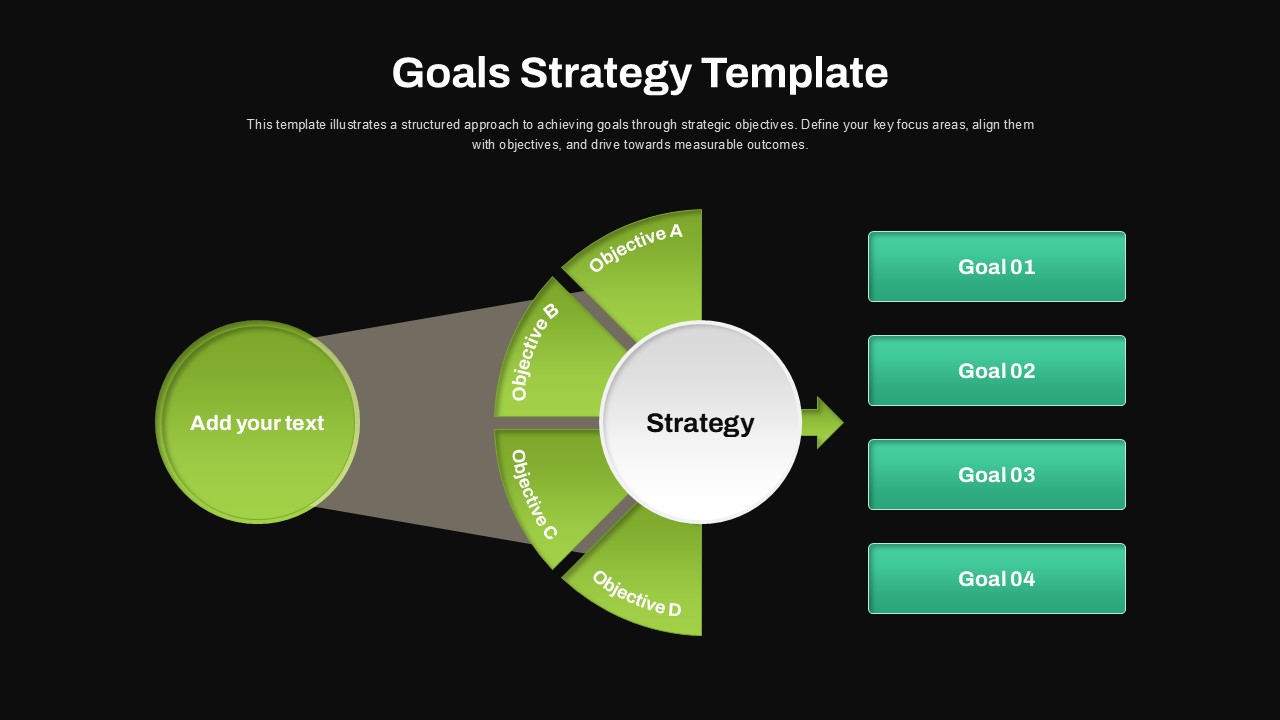 Goals Strategy Template

This template illustrates a structured approach to achieving goals through strategic objectives. Define your key focus areas, align them with objectives, and drive towards measurable outcomes.

Add your text

Objective A

Objective B

Objective C

Objective D

Strategy

Goal 01

Goal 02

Goal 03

Goal 04